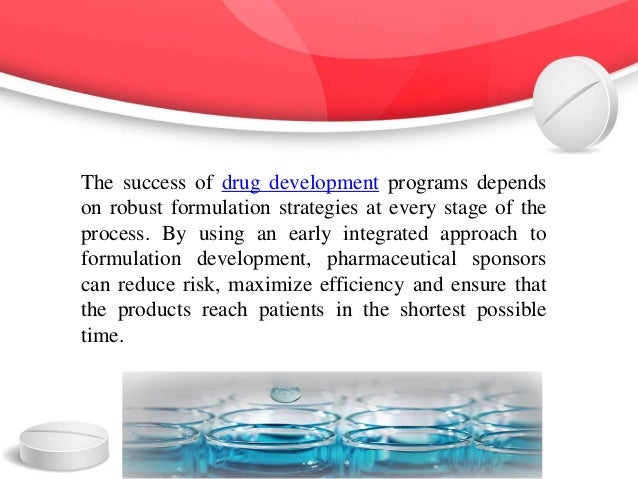 The success of drug development programs depends on robust formulation strategies at every stage of the process. By using an early integrated approach to formulation development, pharmaceutical sponsors can reduce risk, maximize efficiency and ensure that the products reach patients in the shortest possible time.